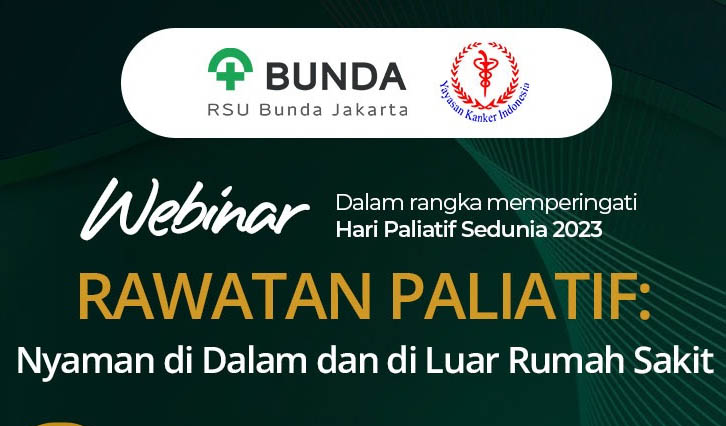 BUNDA
RSU Bunda Jakarta

Yayasan Kanker Indonesia

Webinar

Dalam rangka memperingati
Hari Paliatif Sedunia 2023

RAWATAN PALIATIF:
Nyaman di Dalam dan di Luar Rumah Sakit